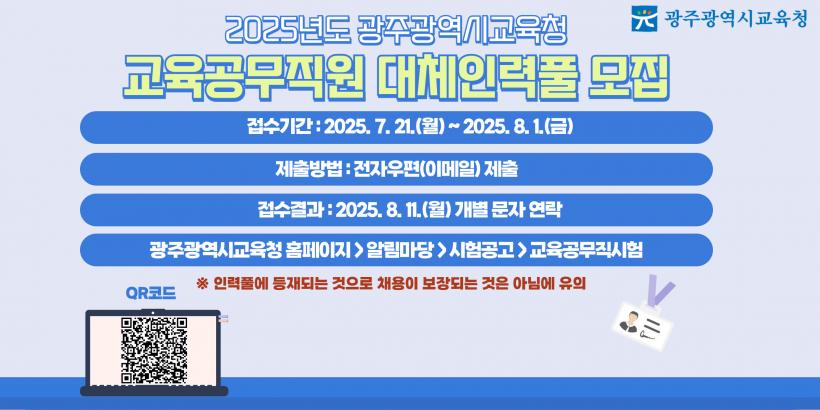 광주광역시교육청

2025년도 광주광역시교육청

교육공무직원 대체인력풀 모집

접수기간 : 2025. 7. 21.(월) ~ 2025. 8. 1.(금)

제출방법 : 전자우편(이메일) 제출

접수결과 : 2025. 8. 11.(월) 개별 문자 연락

광주광역시교육청 홈페이지 > 알림마당 > 시험공고 > 교육공무직시험

※ 인력풀에 등재되는 것으로 채용이 보장되는 것은 아님에 유의

QR코드